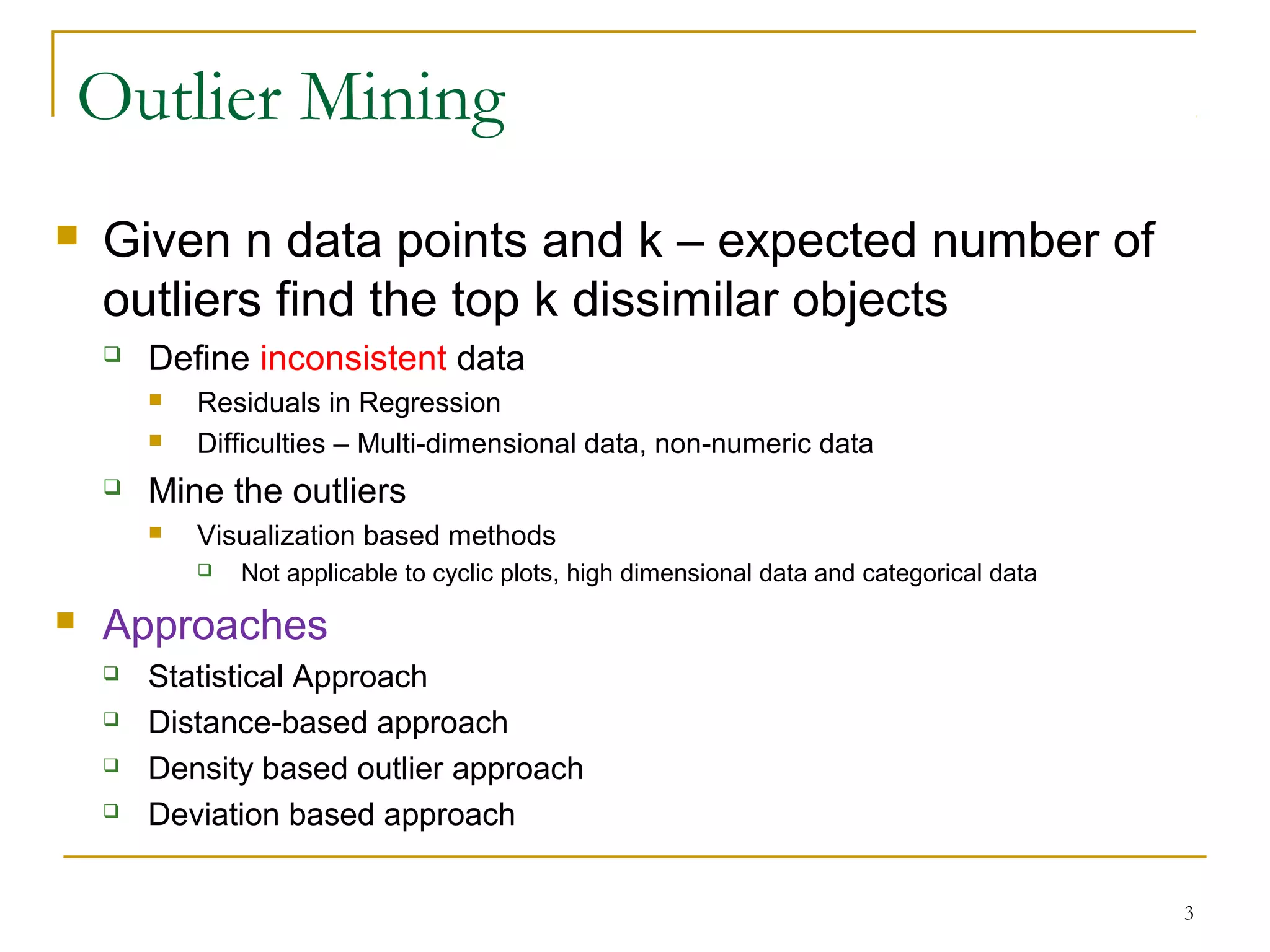 Outlier Mining

Given n data points and k – expected number of outliers find the top k dissimilar objects

Define inconsistent data

Residuals in Regression

Difficulties – Multi-dimensional data, non-numeric data

Mine the outliers

Visualization based methods

Not applicable to cyclic plots, high dimensional data and categorical data

Approaches

Statistical Approach

Distance-based approach

Density based outlier approach

Deviation based approach

3